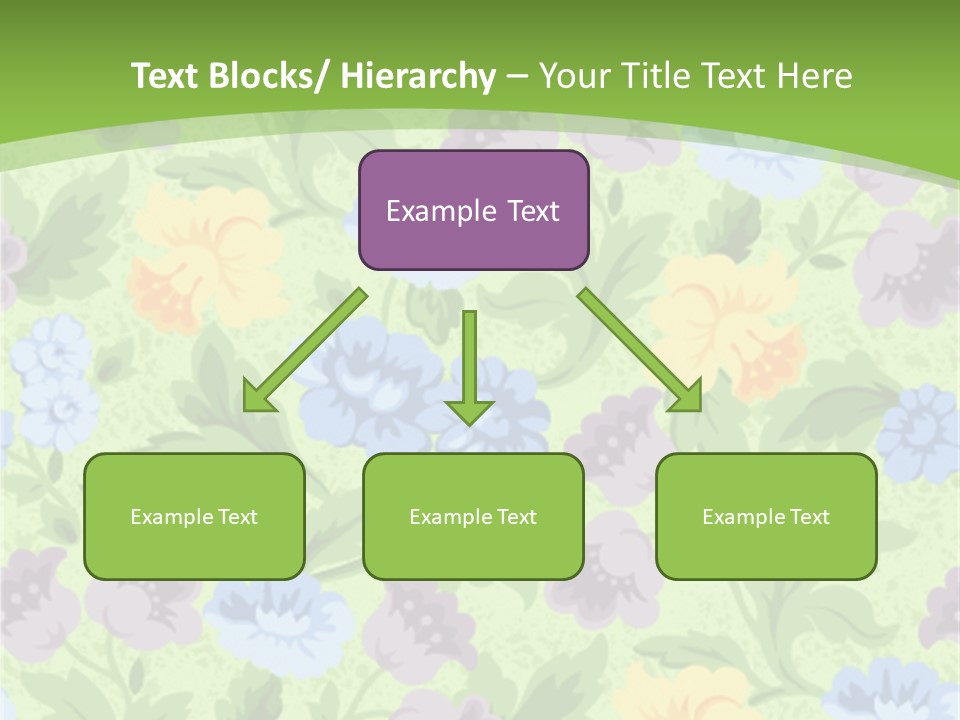 Text Blocks/ Hierarchy – Your Title Text Here

Example Text

Example Text

Example Text

Example Text